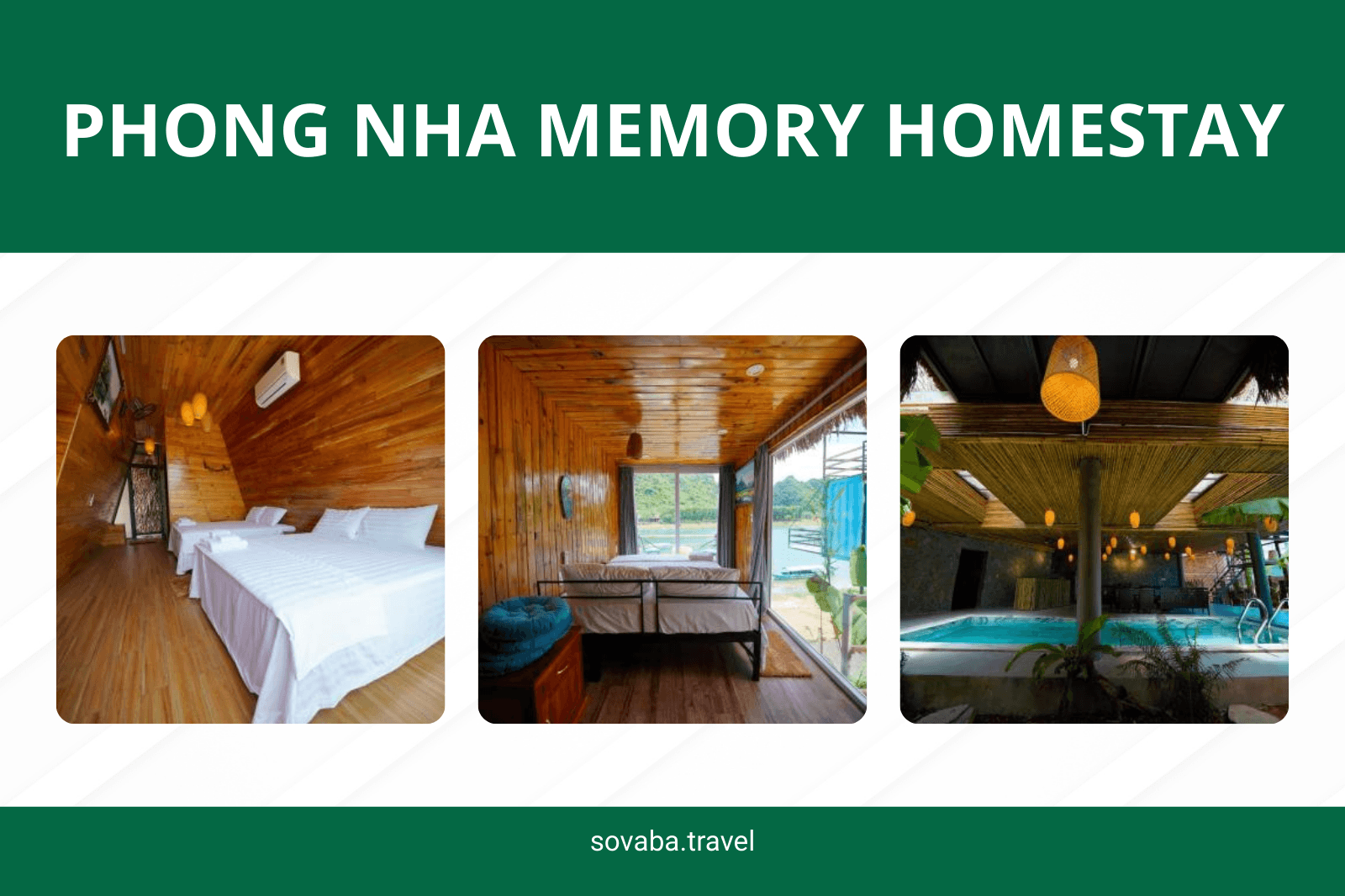 PHONG NHA MEMORY HOMESTAY

sovaba.travel